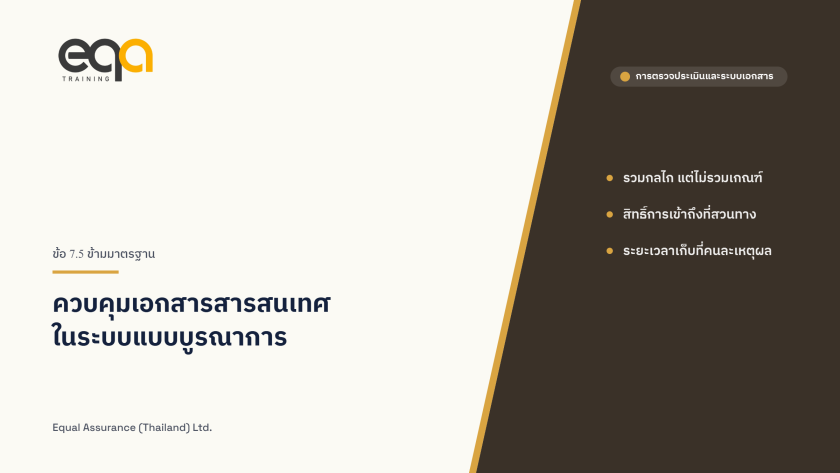 eqa
TRAINING

ข้อ 7.5 ข้ามมาตรฐาน

ควบคุมเอกสารสารสนเทศ
ในระบบแบบบูรณาการ

Equal Assurance (Thailand) Ltd.

การตรวจประเมินและระบบเอกสาร

รวมกลไก แต่ไม่รวมเกณฑ์

สิทธิ์การเข้าถึงที่สวนทาง

ระยะเวลาเก็บที่คนละเหตุผล